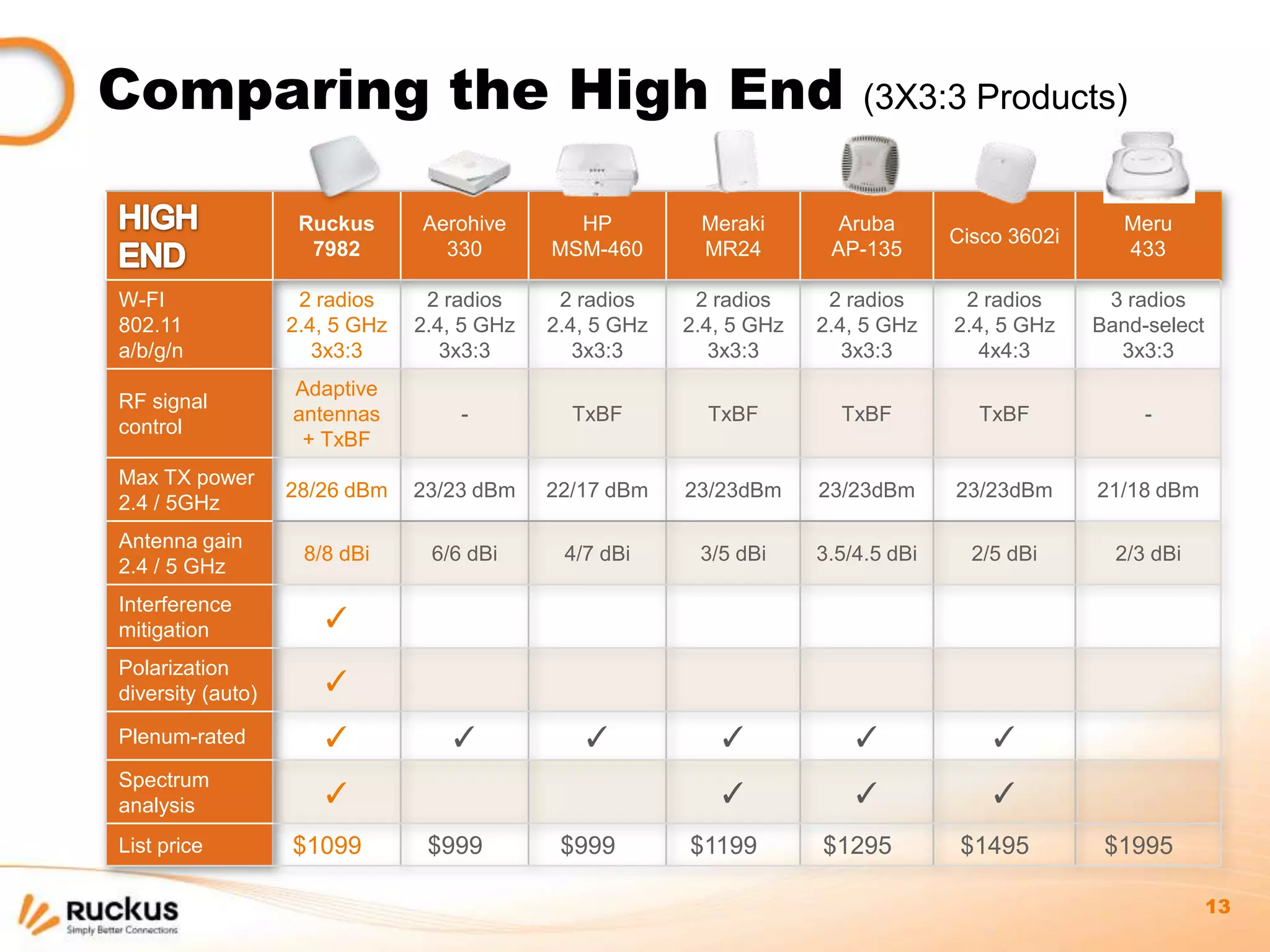 Comparing the High End (3X3:3 Products)

| HIGH END | Ruckus 7982 | Aerohive 330 | HP MSM-460 | Meraki MR24 | Aruba AP-135 | Cisco 3602i | Meru 433 |
|---|---|---|---|---|---|---|---|
| W-FI 802.11 a/b/g/n | 2 radios 2.4, 5 GHz 3x3:3 | 2 radios 2.4, 5 GHz 3x3:3 | 2 radios 2.4, 5 GHz 3x3:3 | 2 radios 2.4, 5 GHz 3x3:3 | 2 radios 2.4, 5 GHz 3x3:3 | 2 radios 2.4, 5 GHz 4x4:3 | 3 radios Band-select 3x3:3 |
| RF signal control | Adaptive antennas + TxBF | - | TxBF | TxBF | TxBF | TxBF | - |
| Max TX power 2.4 / 5GHz | 28/26 dBm | 23/23 dBm | 22/17 dBm | 23/23dBm | 23/23dBm | 23/23dBm | 21/18 dBm |
| Antenna gain 2.4 / 5 GHz | 8/8 dBi | 6/6 dBi | 4/7 dBi | 3/5 dBi | 3.5/4.5 dBi | 2/5 dBi | 2/3 dBi |
| Interference mitigation | ✓ | | | | | | |
| Polarization diversity (auto) | ✓ | | | | | | |
| Plenum-rated | ✓ | ✓ | ✓ | ✓ | ✓ | ✓ | |
| Spectrum analysis | ✓ | | | ✓ | ✓ | ✓ | |
| List price | $1099 | $999 | $999 | $1199 | $1295 | $1495 | $1995 |

Ruckus
Simply Better Connections

13